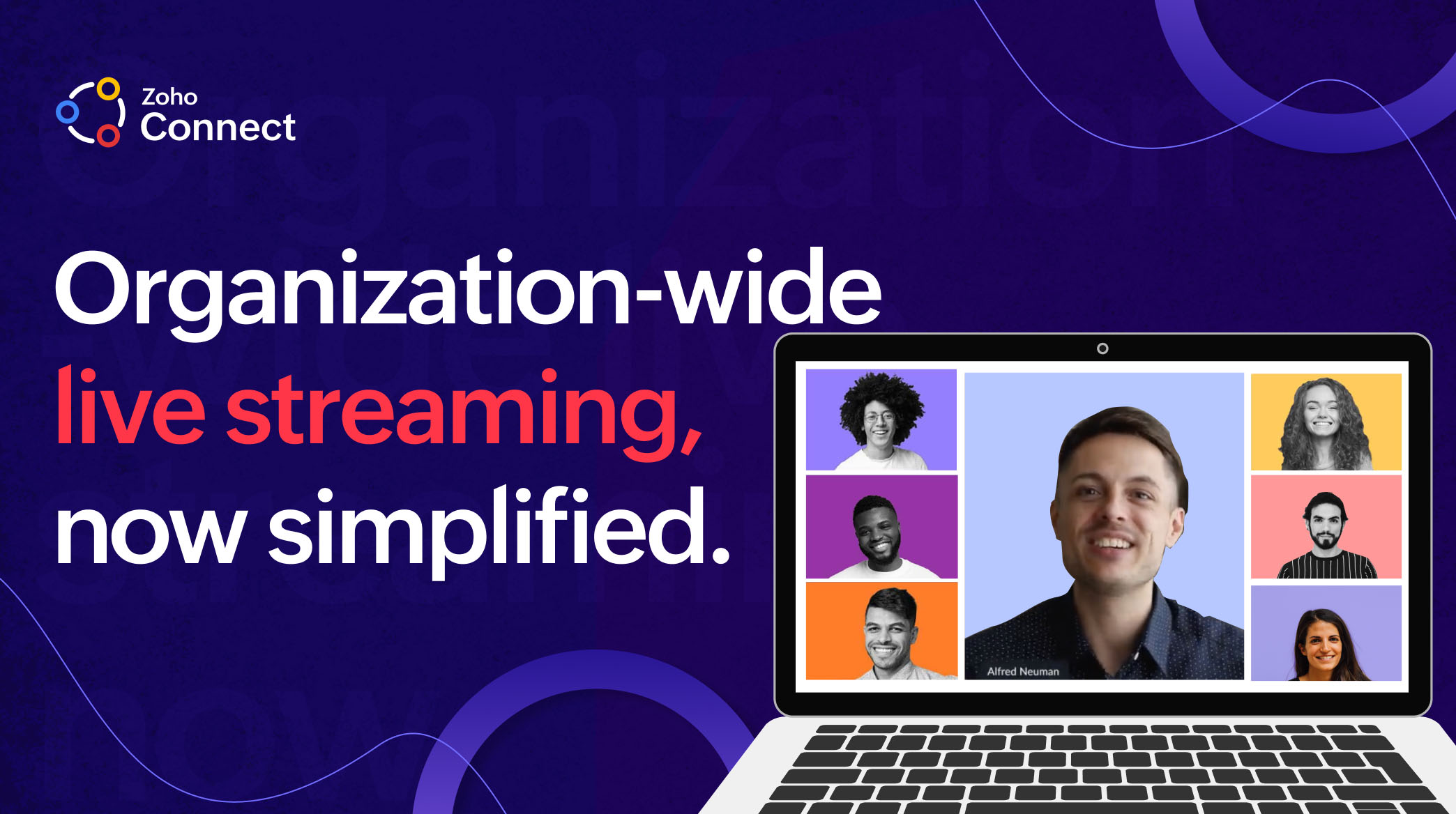 Zoho Connect

Organization-wide live streaming, now simplified.

Alfred Neuman